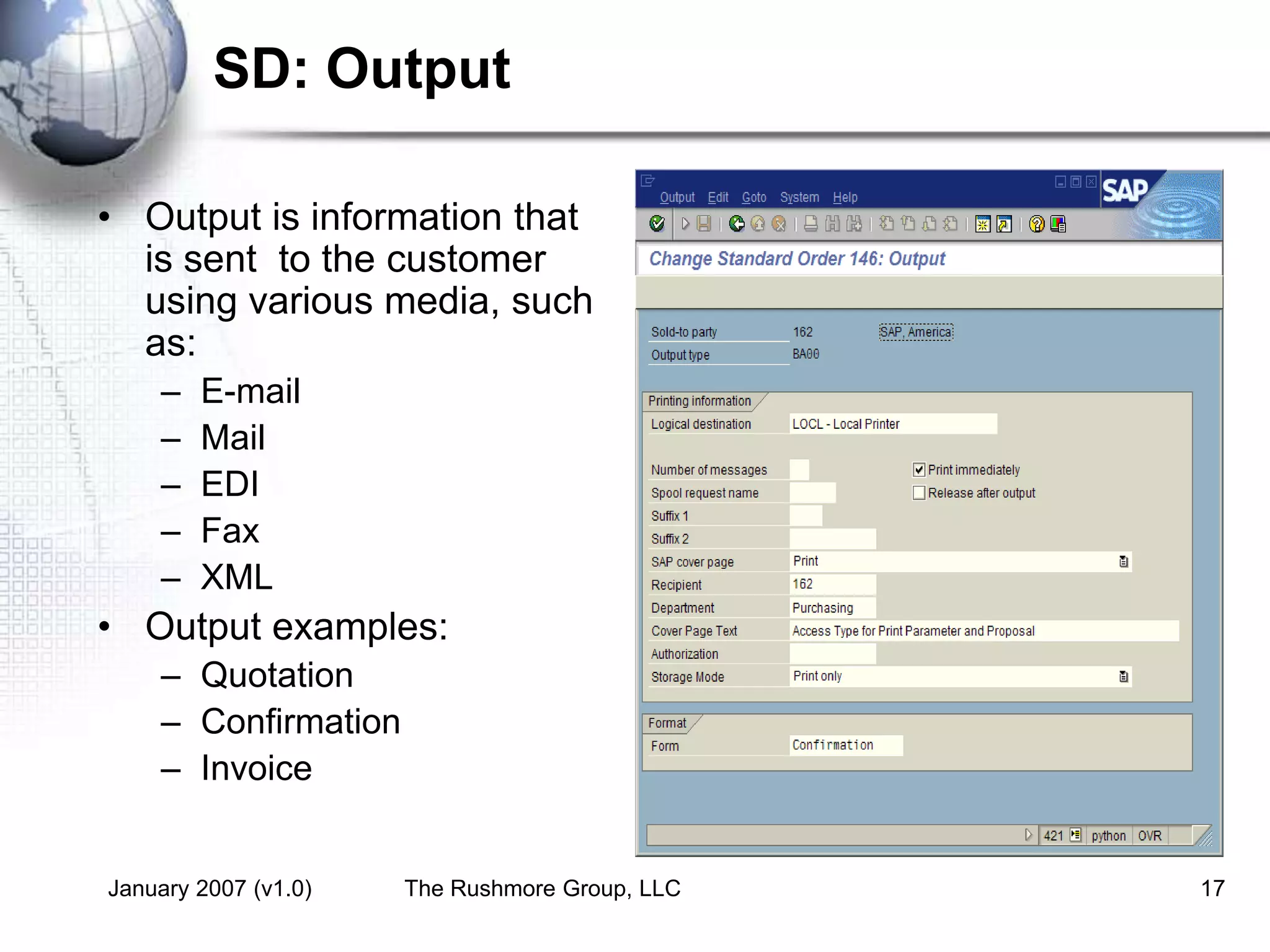 SD: Output

• Output is information that is sent to the customer using various media, such as:
– E-mail
– Mail
– EDI
– Fax
– XML
• Output examples:
– Quotation
– Confirmation
– Invoice

Output Edit Goto System Help

SAP

Change Standard Order 146: Output

Sold-to party 162 SAP, America
Output type BA00

Printing information
Logical destination LOCL - Local Printer
Number of messages
Print immediately
Spool request name
Release after output
Suffix 1
Suffix 2
SAP cover page Print
Recipient 162
Department Purchasing
Cover Page Text Access Type for Print Parameter and Proposal
Authorization
Storage Mode Print only

Format
Form Confirmation

421 python OVR

January 2007 (v1.0) The Rushmore Group, LLC 17